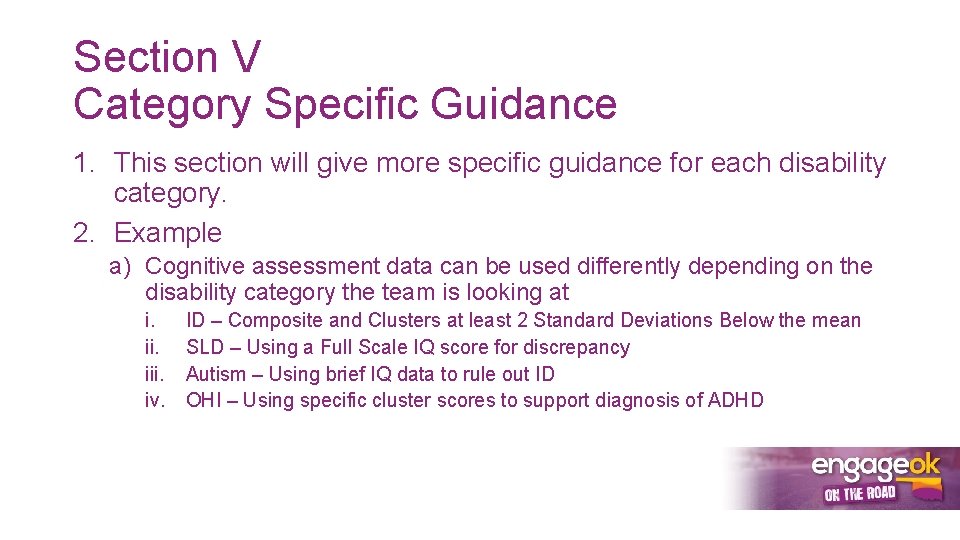 Section V
Category Specific Guidance

1. This section will give more specific guidance for each disability category.
2. Example
a) Cognitive assessment data can be used differently depending on the disability category the team is looking at
i. ID – Composite and Clusters at least 2 Standard Deviations Below the mean
ii. SLD – Using a Full Scale IQ score for discrepancy
iii. Autism – Using brief IQ data to rule out ID
iv. OHI – Using specific cluster scores to support diagnosis of ADHD

engageok
ON THE ROAD